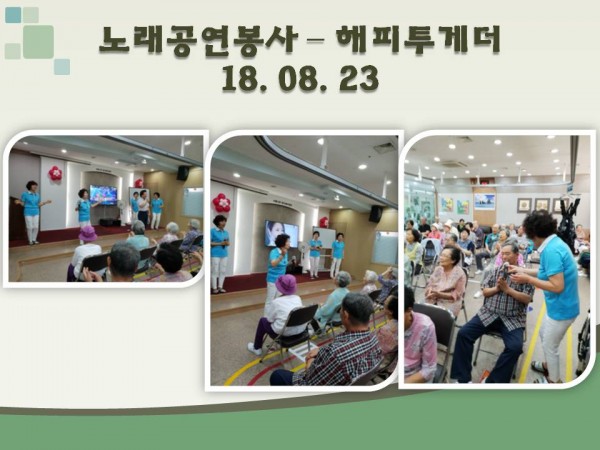 노래공연봉사 – 해피투게더
18. 08. 23